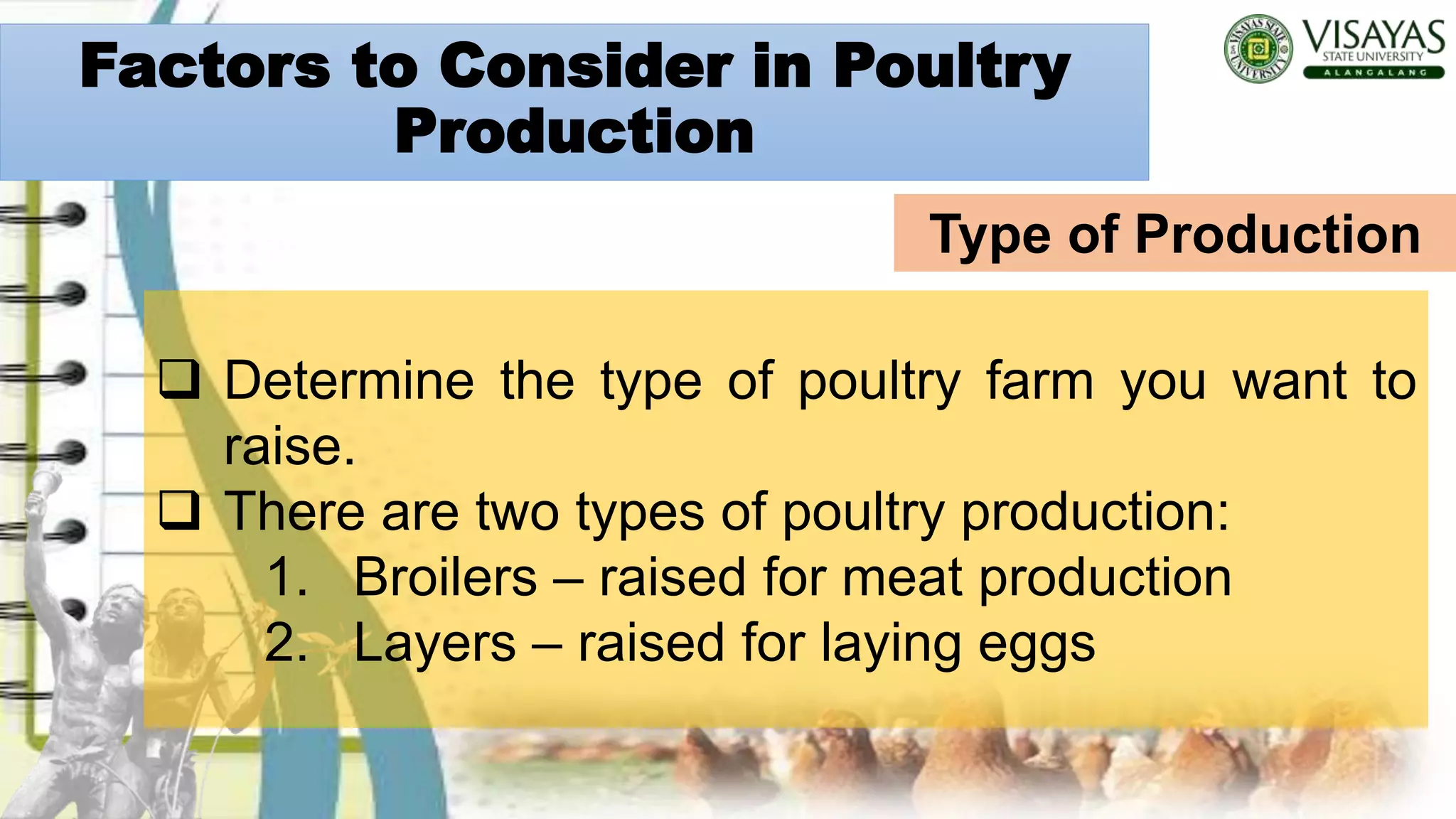 Factors to Consider in Poultry Production

VISAYAS STATE UNIVERSITY
VISAYAS STATE UNIVERSITY
ALANGALANG

Type of Production

❑ Determine the type of poultry farm you want to raise.
❑ There are two types of poultry production:
1. Broilers – raised for meat production
2. Layers – raised for laying eggs